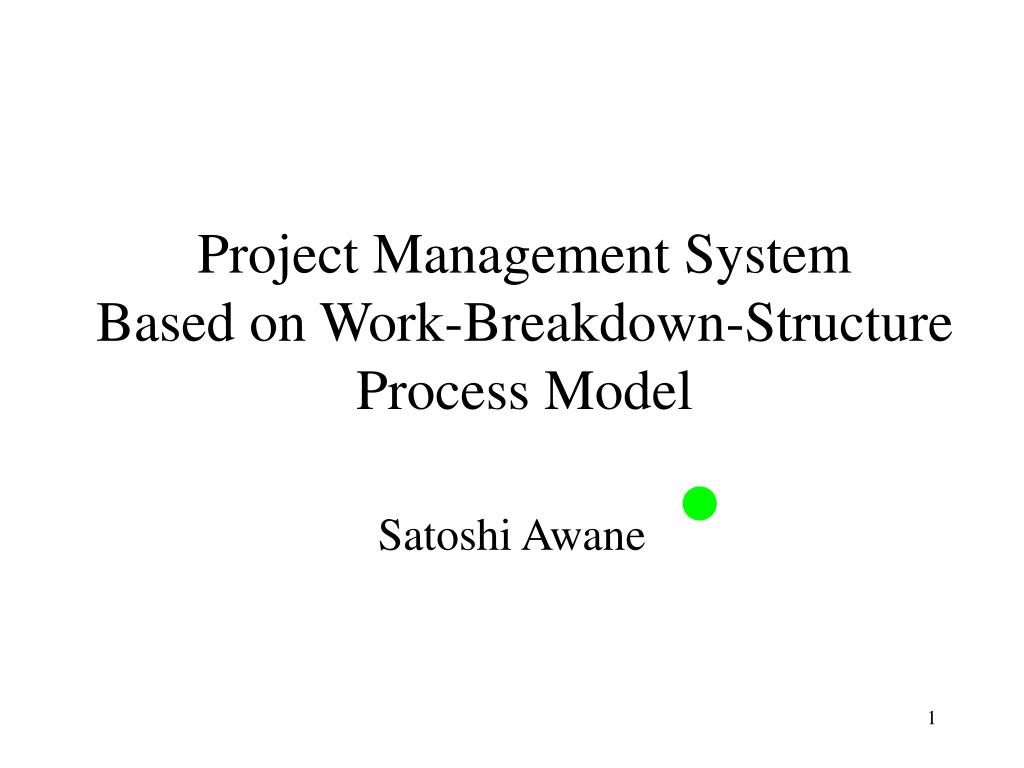 Project Management System
Based on Work-Breakdown-Structure
Process Model

Satoshi Awane

1